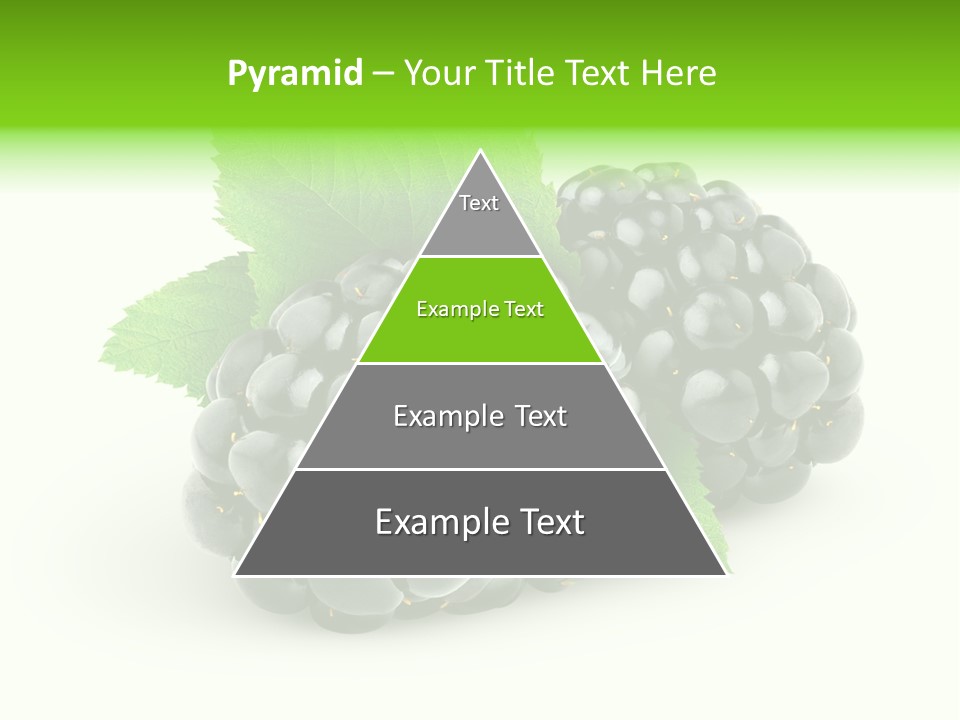 Pyramid – Your Title Text Here

Text

Example Text

Example Text

Example Text